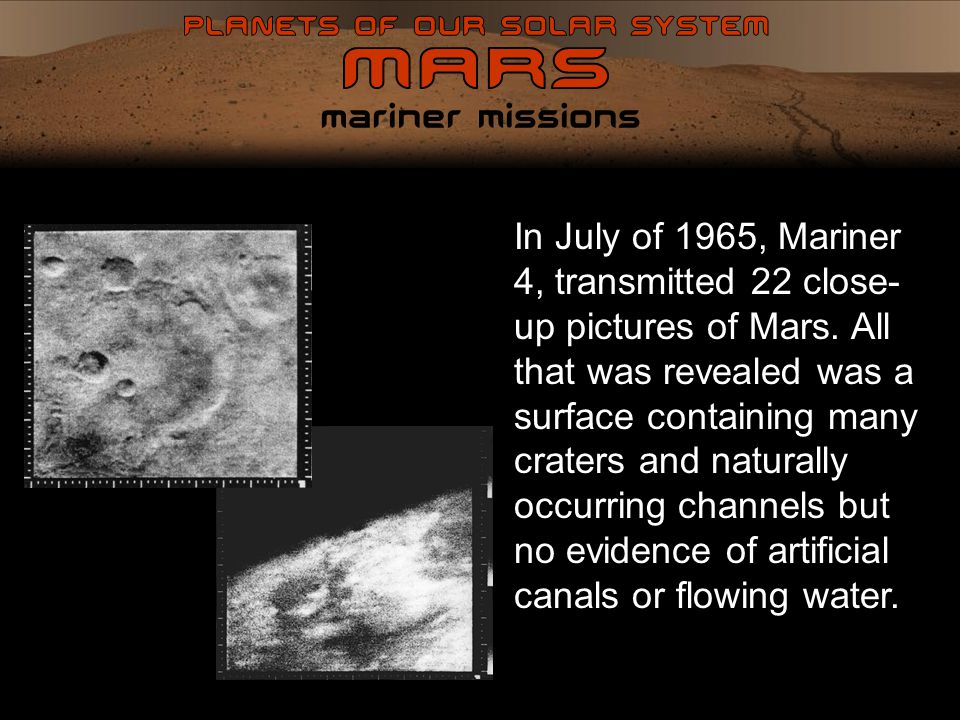 PLANETS OF OUR SOLAR SYSTEM
MARS
mariner missions

In July of 1965, Mariner 4, transmitted 22 close-up pictures of Mars. All that was revealed was a surface containing many craters and naturally occurring channels but no evidence of artificial canals or flowing water.